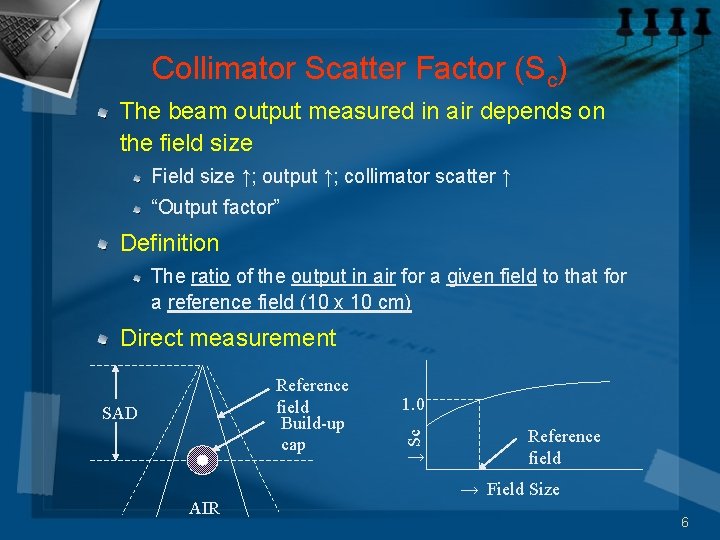 Collimator Scatter Factor ($S_c$)

The beam output measured in air depends on the field size

Field size ↑; output ↑; collimator scatter ↑

“Output factor”

Definition

The ratio of the output in air for a given field to that for a reference field (10 x 10 cm)

Direct measurement

SAD

Reference field

Build-up cap

AIR

1.0

→ Sc

Reference field

→ Field Size

6